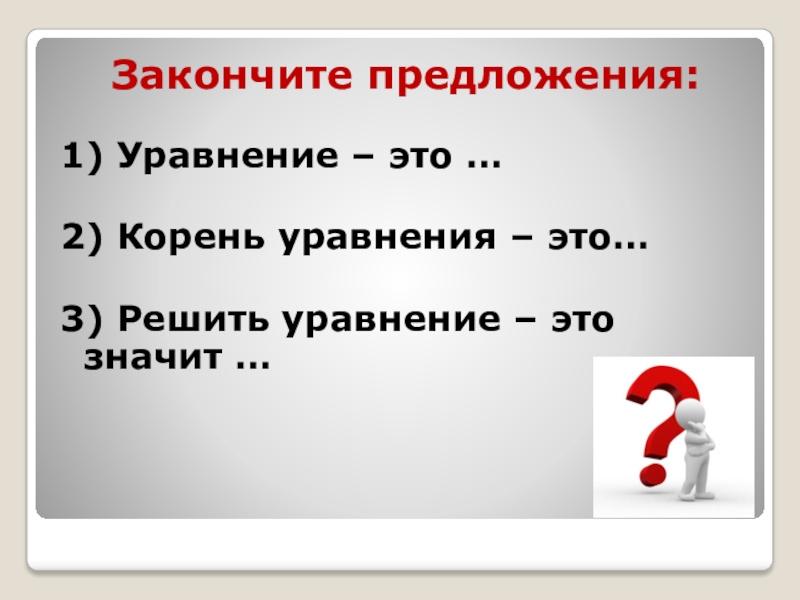 Закончите предложения:

1) Уравнение – это …

2) Корень уравнения – это…

3) Решить уравнение – это значит …